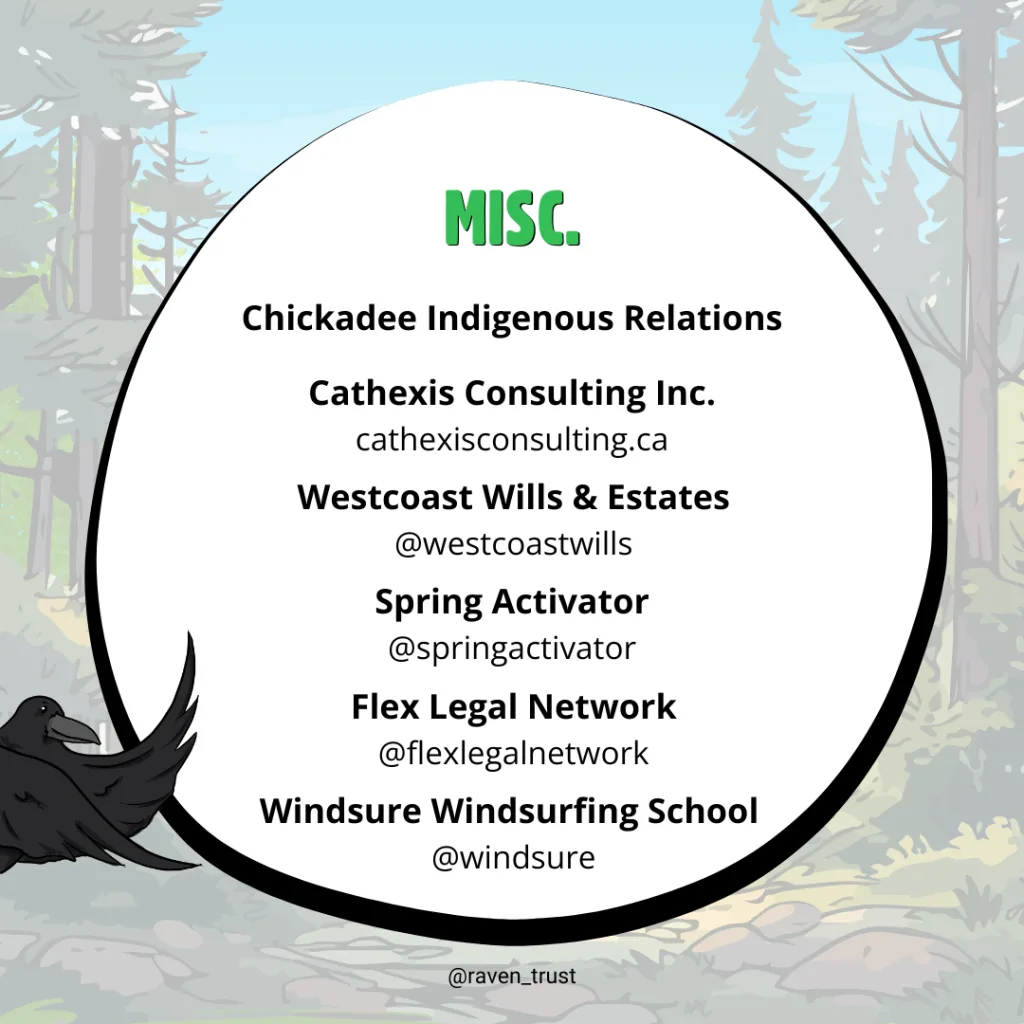 MISC.

Chickadee Indigenous Relations

Cathexis Consulting Inc.
cathexisconsulting.ca

Westcoast Wills & Estates
@westcoastwills

Spring Activator
@springactivator

Flex Legal Network
@flexlegalnetwork

Windsure Windsurfing School
@windsure

@raven_trust